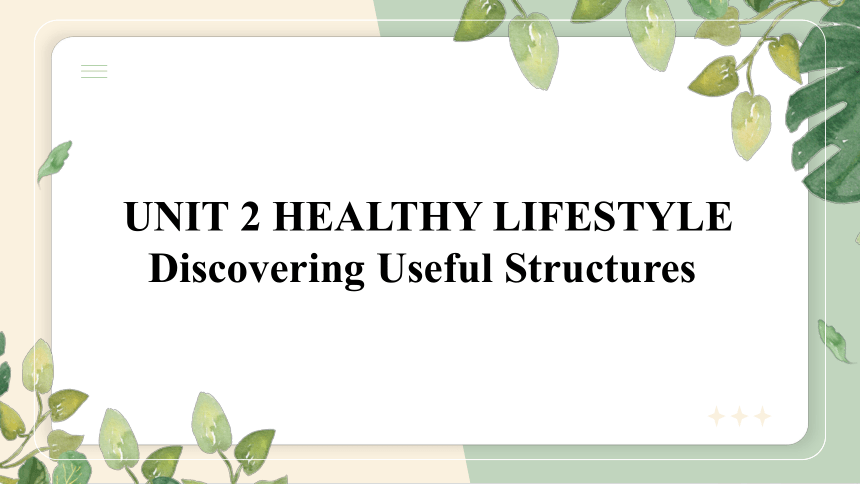 UNIT 2 HEALTHY LIFESTYLE
Discovering Useful Structures